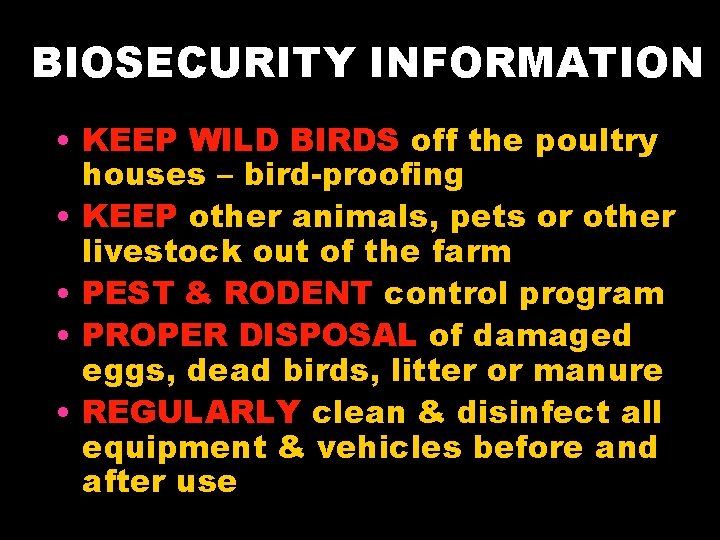 BIOSECURITY INFORMATION

• KEEP WILD BIRDS off the poultry houses – bird-proofing
• KEEP other animals, pets or other livestock out of the farm
• PEST & RODENT control program
• PROPER DISPOSAL of damaged eggs, dead birds, litter or manure
• REGULARLY clean & disinfect all equipment & vehicles before and after use